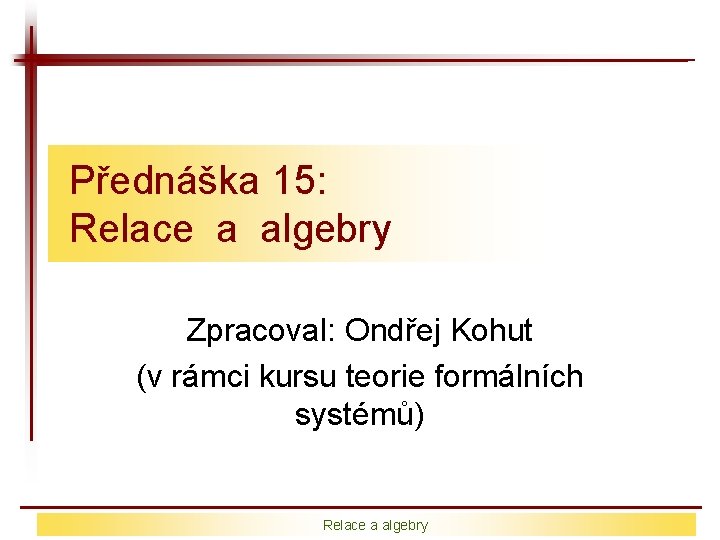 Přednáška 15:
Relace a algebry

Zpracoval: Ondřej Kohut
(v rámci kursu teorie formálních systémů)

Relace a algebry